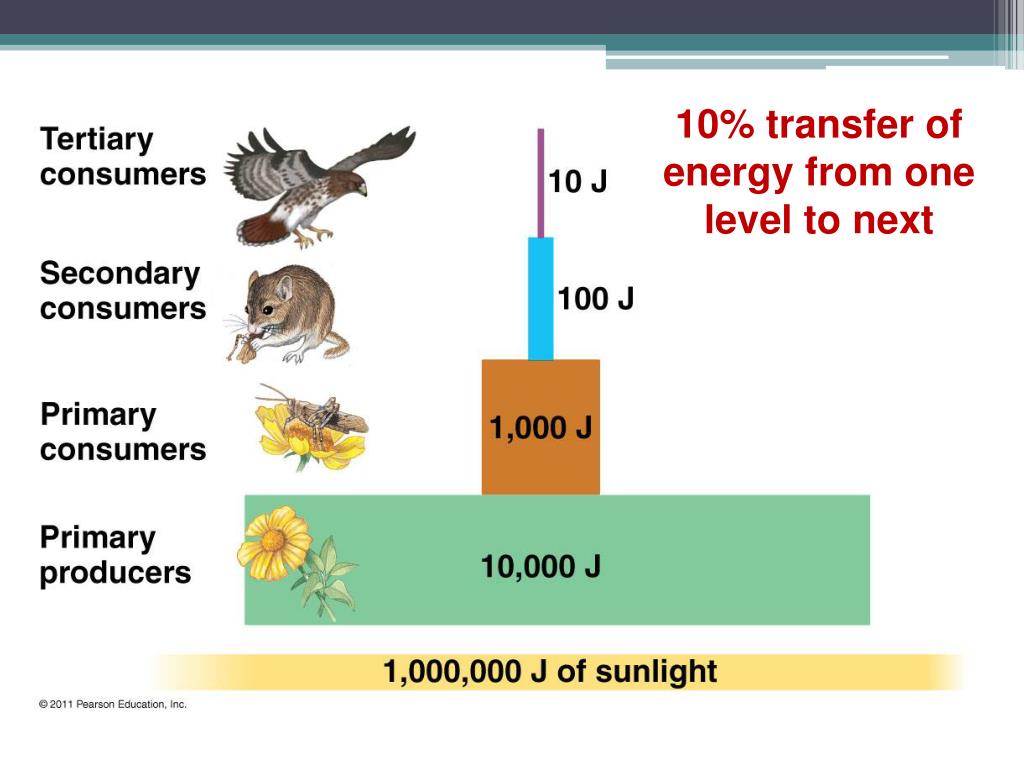 10% transfer of energy from one level to next

Tertiary consumers

10 J

Secondary consumers

100 J

Primary consumers

1,000 J

Primary producers

10,000 J

1,000,000 J of sunlight

© 2011 Pearson Education, Inc.